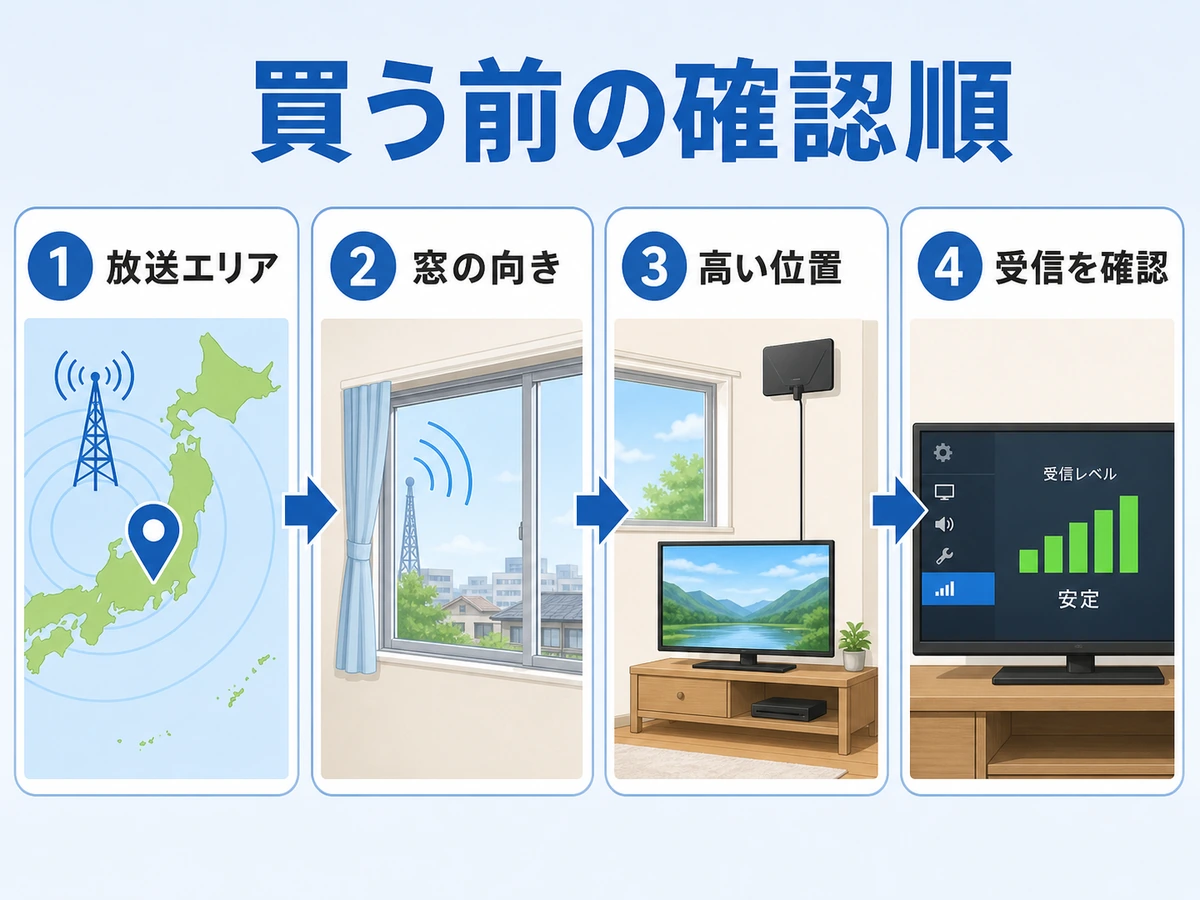 買う前の確認順

1 放送エリア

2 窓の向き

3 高い位置

4 受信を確認

受信レベル

安定